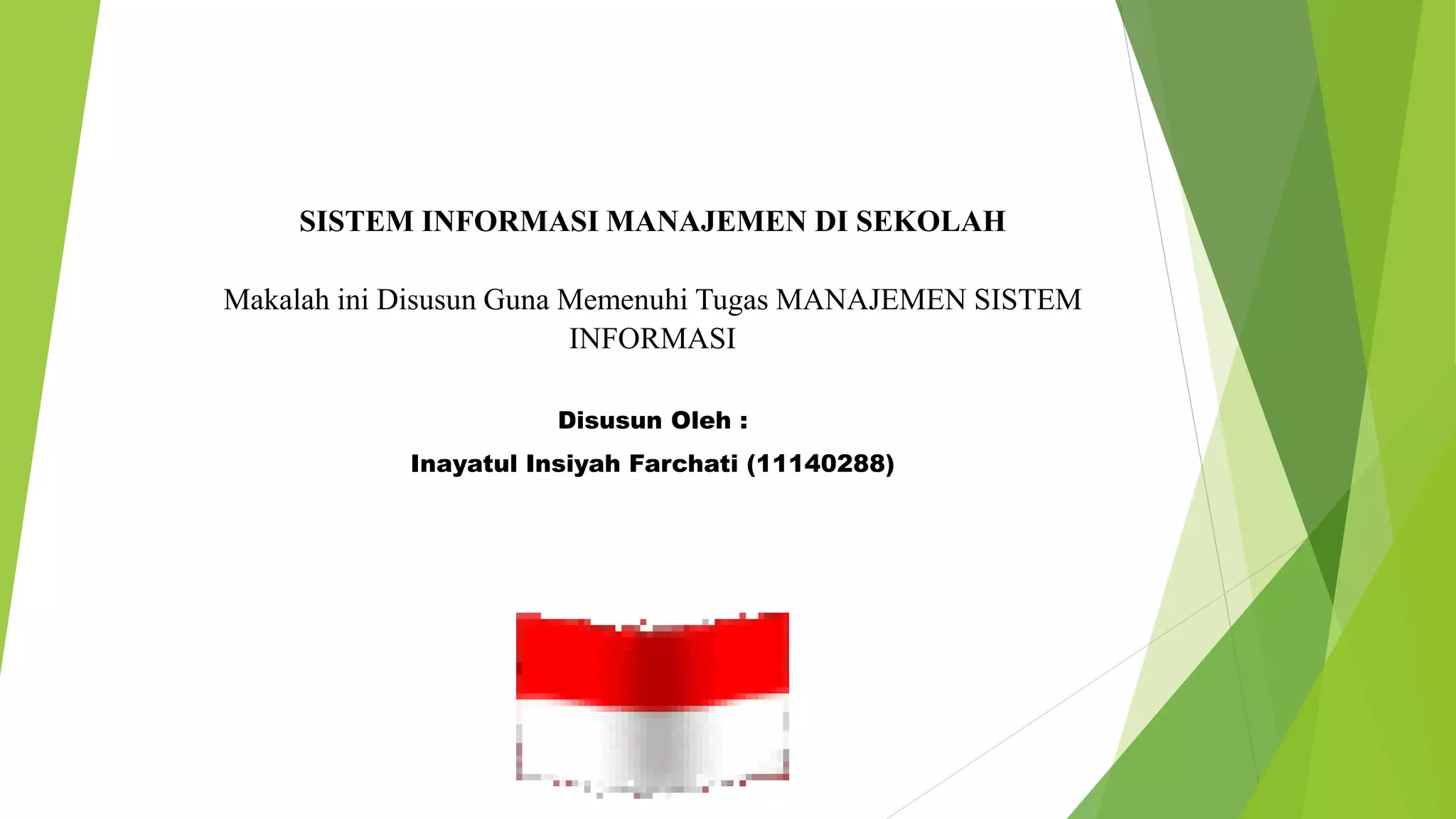 SISTEM INFORMASI MANAJEMEN DI SEKOLAH

Makalah ini Disusun Guna Memenuhi Tugas MANAJEMEN SISTEM INFORMASI

Disusun Oleh :

Inayatul Insiyah Farchati (11140288)